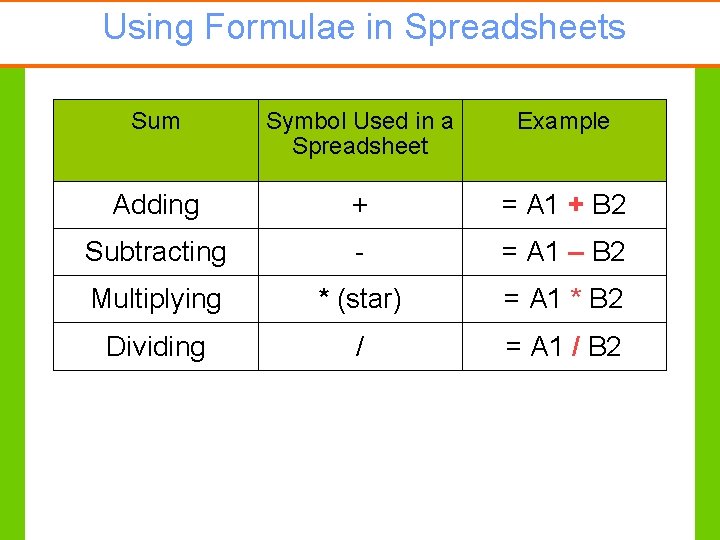 Using Formulae in Spreadsheets

| Sum | Symbol Used in a Spreadsheet | Example |
|---|---|---|
| Adding | + | = A1 + B2 |
| Subtracting | - | = A1 – B2 |
| Multiplying | * (star) | = A1 * B2 |
| Dividing | / | = A1 / B2 |